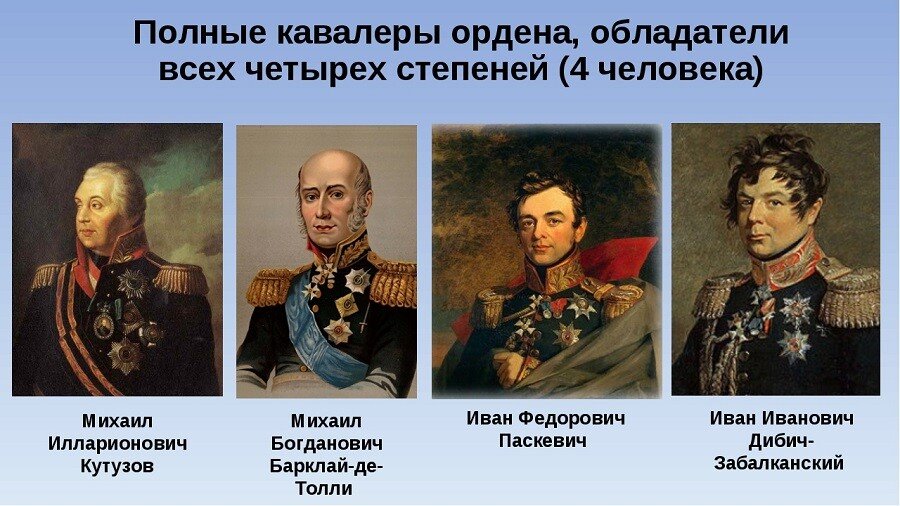 Полные кавалеры ордена, обладатели всех четырех степеней (4 человека)

Михаил Илларионович Кутузов

Михаил Богданович Барклай-де-Толли

Иван Федорович Паскевич

Иван Иванович Дибич-Забалканский